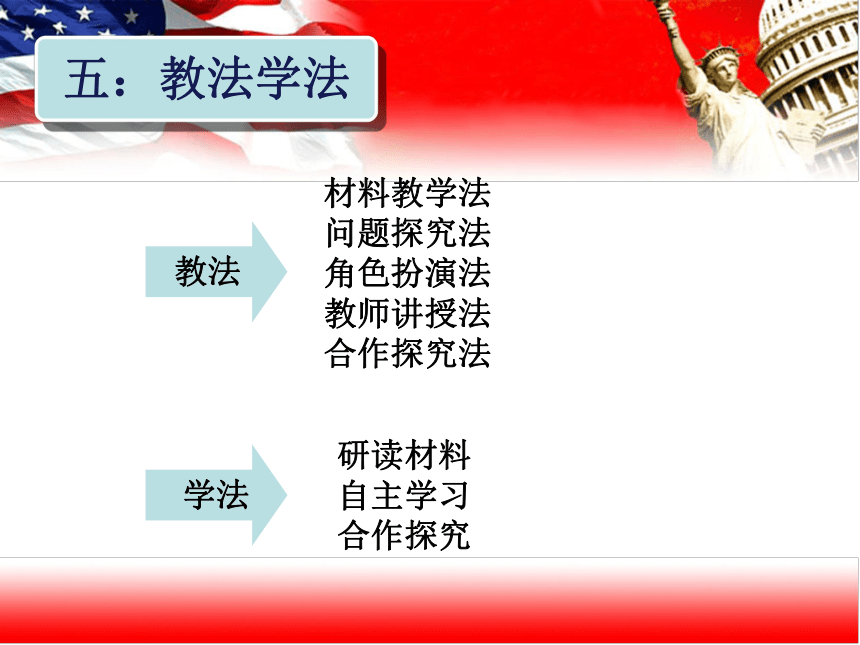 五：教法学法

教法

材料教学法
问题探究法
角色扮演法
教师讲授法
合作探究法

学法

研读材料
自主学习
合作探究